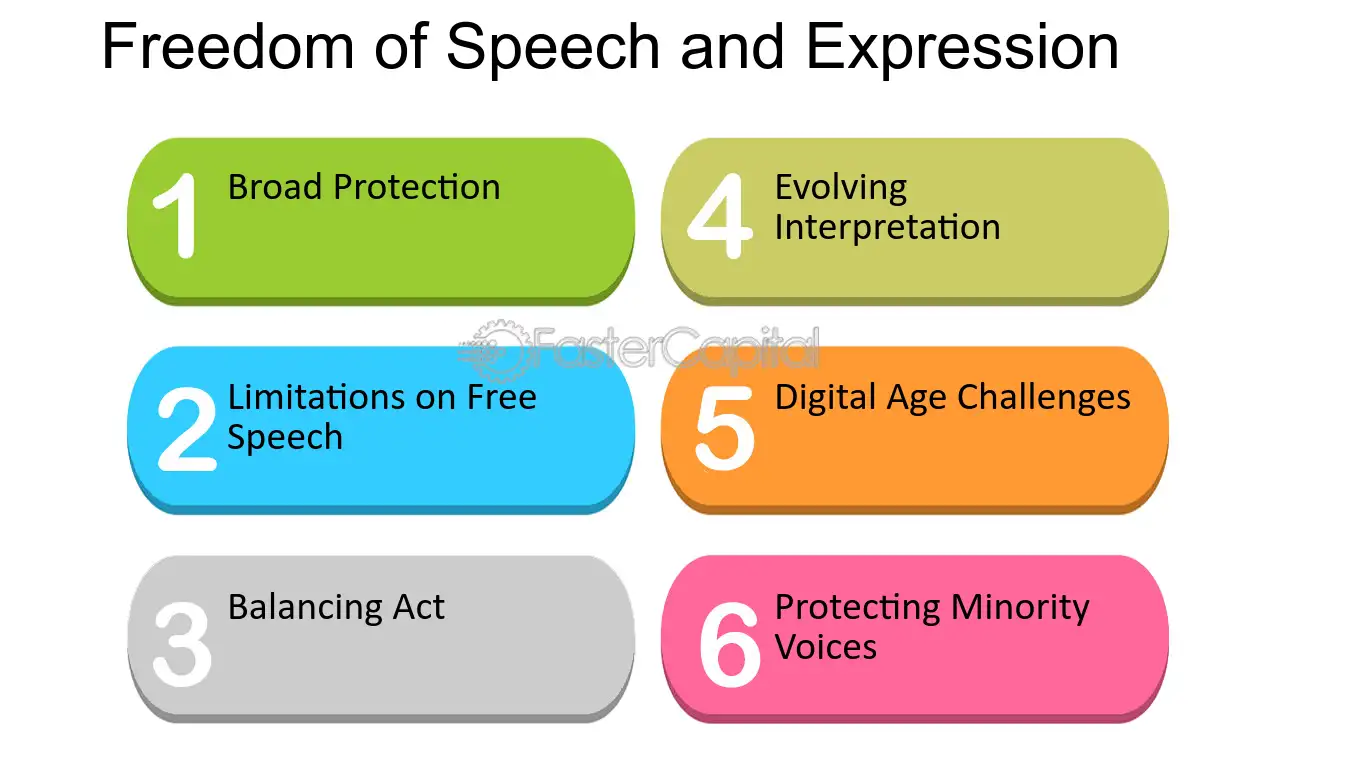 Freedom of Speech and Expression

1 Broad Protection

2 Limitations on Free Speech

3 Balancing Act

4 Evolving Interpretation

5 Digital Age Challenges

6 Protecting Minority Voices

FasterCapital